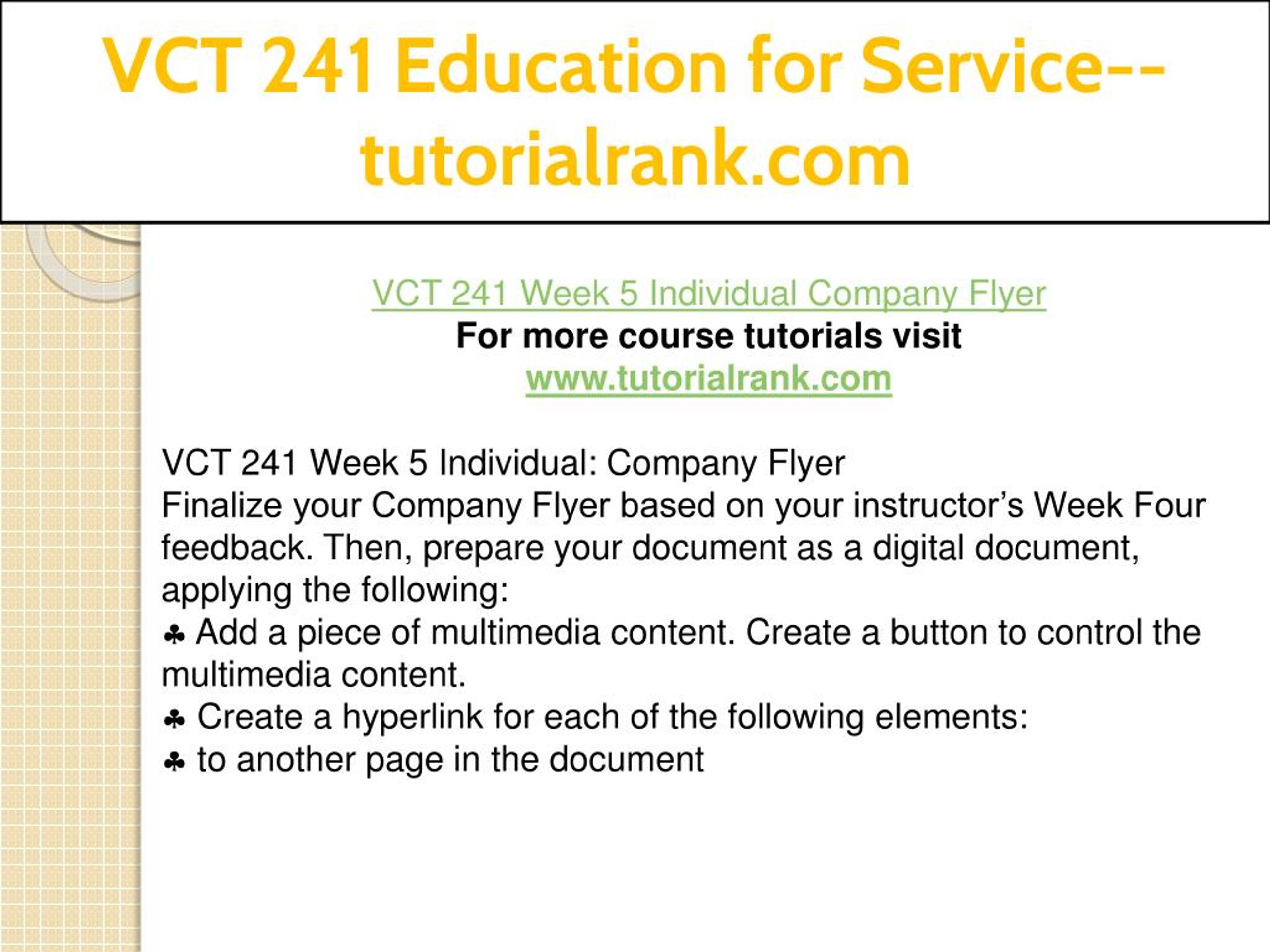 VCT 241 Education for Service--tutorialrank.com

VCT 241 Week 5 Individual Company Flyer
For more course tutorials visit
www.tutorialrank.com

VCT 241 Week 5 Individual: Company Flyer
Finalize your Company Flyer based on your instructor’s Week Four feedback. Then, prepare your document as a digital document, applying the following:
♣ Add a piece of multimedia content. Create a button to control the multimedia content.
♣ Create a hyperlink for each of the following elements:
♣ to another page in the document